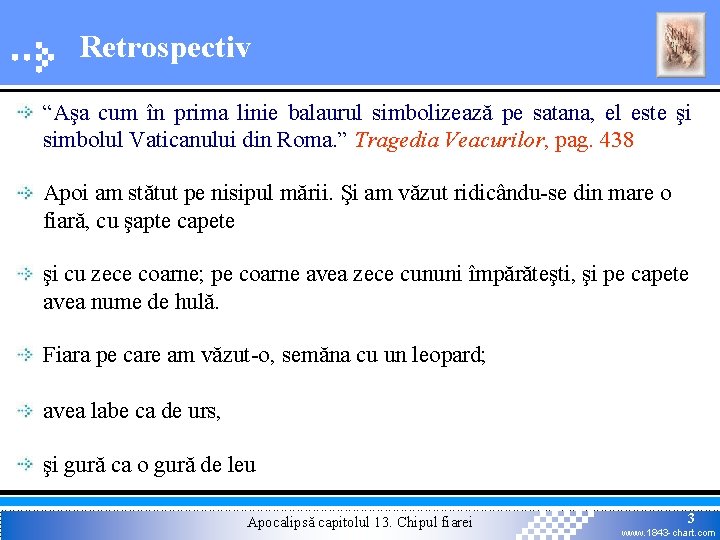 Retrospectiv

“Aşa cum în prima linie balaurul simbolizează pe satana, el este şi simbolul Vaticanului din Roma.” Tragedia Veacurilor, pag. 438

Apoi am stătut pe nisipul mării. Şi am văzut ridicându-se din mare o fiară, cu şapte capete

şi cu zece coarne; pe coarne avea zece cununi împărăteşti, şi pe capete avea nume de hulă.

Fiara pe care am văzut-o, semăna cu un leopard;

avea labe ca de urs,

şi gură ca o gură de leu

Apocalipsă capitolul 13. Chipul fiarei

3

www.1843-chart.com